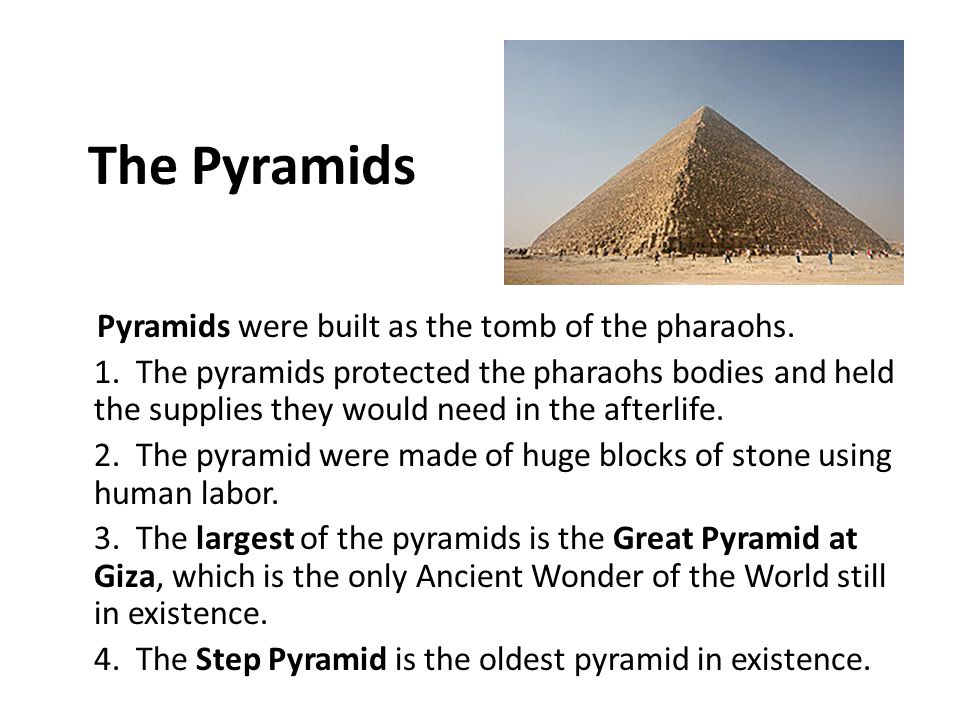 The Pyramids

Pyramids were built as the tomb of the pharaohs.

1. The pyramids protected the pharaohs bodies and held the supplies they would need in the afterlife.

2. The pyramid were made of huge blocks of stone using human labor.

3. The largest of the pyramids is the Great Pyramid at Giza, which is the only Ancient Wonder of the World still in existence.

4. The Step Pyramid is the oldest pyramid in existence.